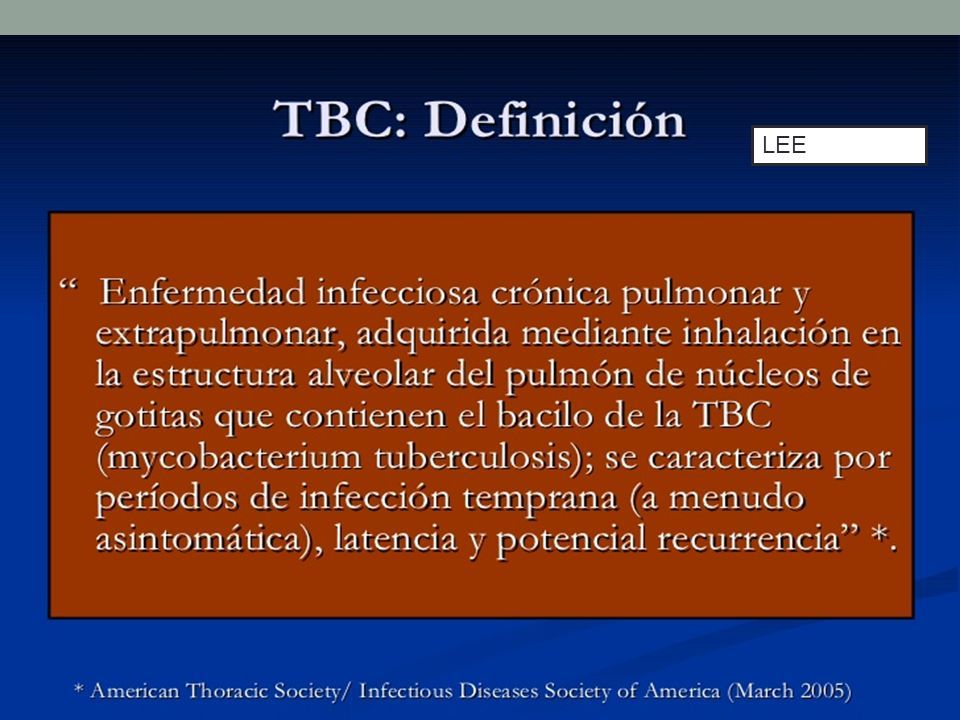 TBC: Definición

LEE

“ Enfermedad infecciosa crónica pulmonar y extrapulmonar, adquirida mediante inhalación en la estructura alveolar del pulmón de núcleos de gotitas que contienen el bacilo de la TBC (mycobacterium tuberculosis); se caracteriza por períodos de infección temprana (a menudo asintomática), latencia y potencial recurrencia” *.

* American Thoracic Society/ Infectious Diseases Society of America (March 2005)